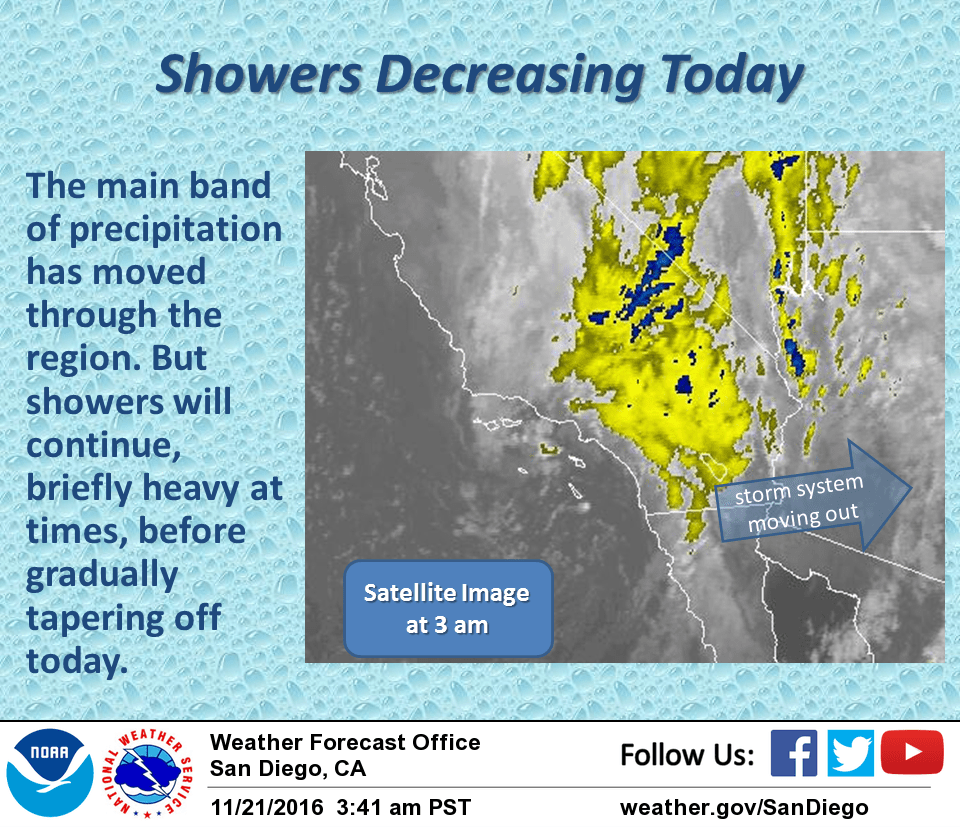 Showers Decreasing Today

The main band of precipitation has moved through the region. But showers will continue, briefly heavy at times, before gradually tapering off today.

storm system moving out

Satellite Image at 3 am

NOAA

NATIONAL WEATHER SERVICE

Weather Forecast Office
San Diego, CA

11/21/2016 3:41 am PST

Follow Us:

weather.gov/SanDiego